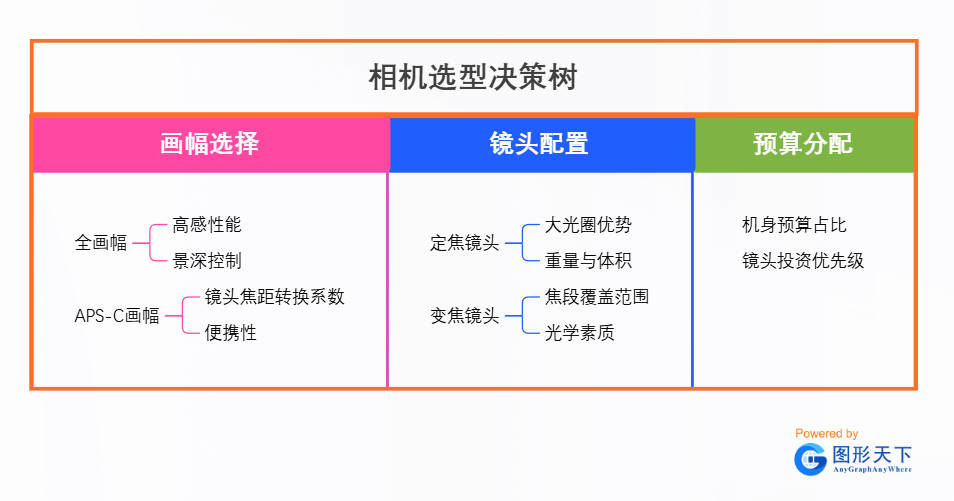 相机选型决策树

画幅选择

全画幅
高感性能
景深控制

APS-C画幅
镜头焦距转换系数
便携性

镜头配置

定焦镜头
大光圈优势
重量与体积

变焦镜头
焦段覆盖范围
光学素质

预算分配

机身预算占比
镜头投资优先级

Powered by
图形天下
AnyGraphAnyWhere